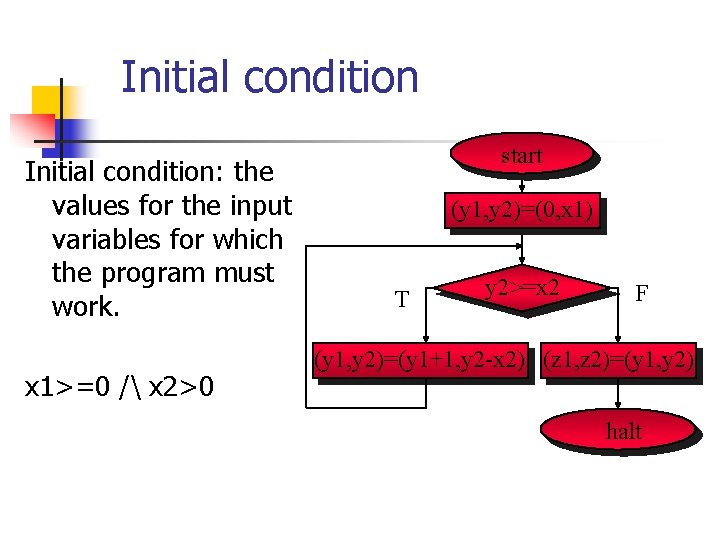 Initial condition

Initial condition: the values for the input variables for which the program must work.

x1>=0 /\ x2>0

start

(y1,y2)=(0,x1)

y2>=x2

T

F

(y1,y2)=(y1+1,y2-x2)

(z1,z2)=(y1,y2)

halt